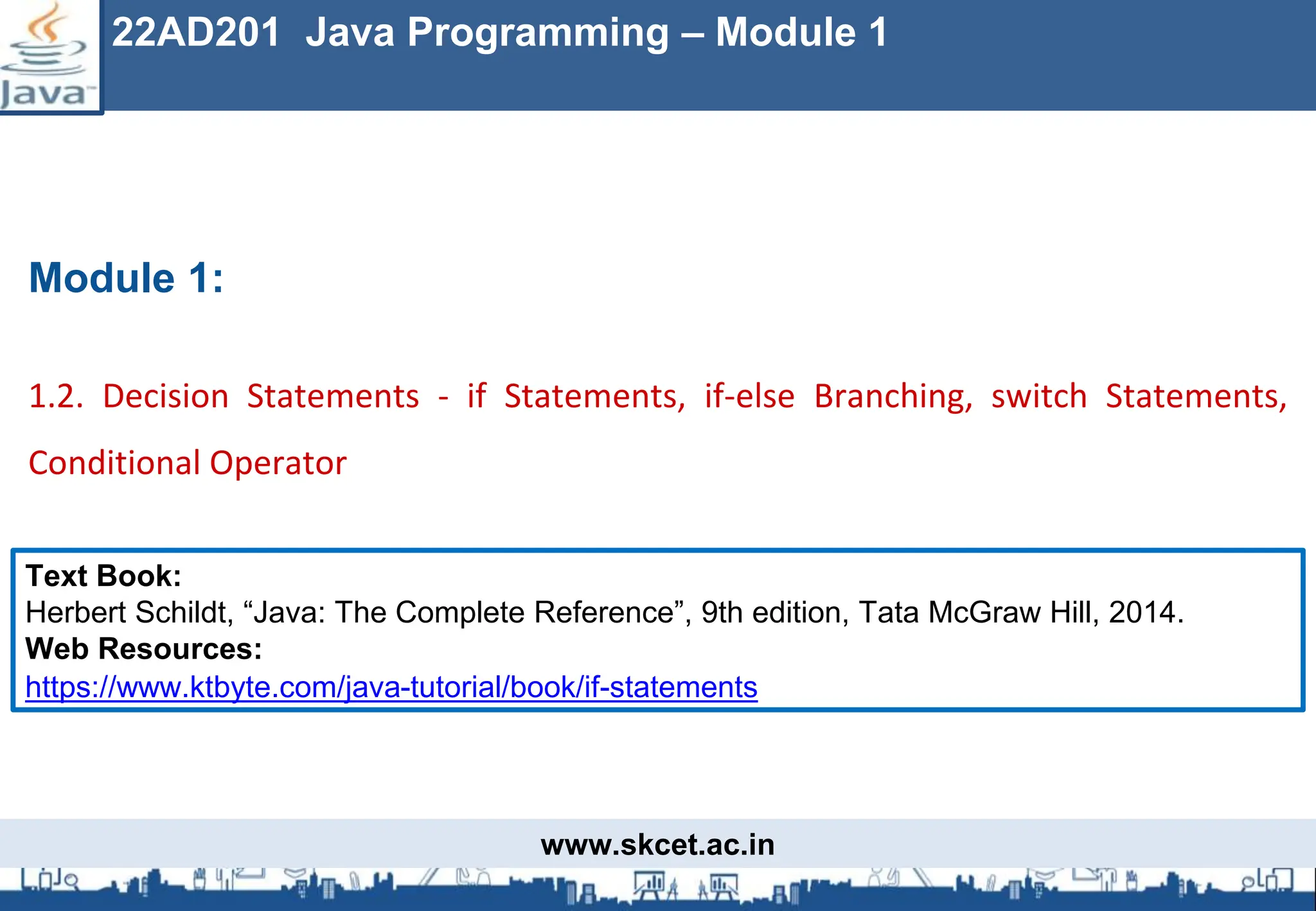 Java

22AD201 Java Programming – Module 1

Module 1:

1.2. Decision Statements - if Statements, if-else Branching, switch Statements, Conditional Operator

Text Book:
Herbert Schildt, “Java: The Complete Reference”, 9th edition, Tata McGraw Hill, 2014.
Web Resources:
https://www.ktbyte.com/java-tutorial/book/if-statements

www.skcet.ac.in